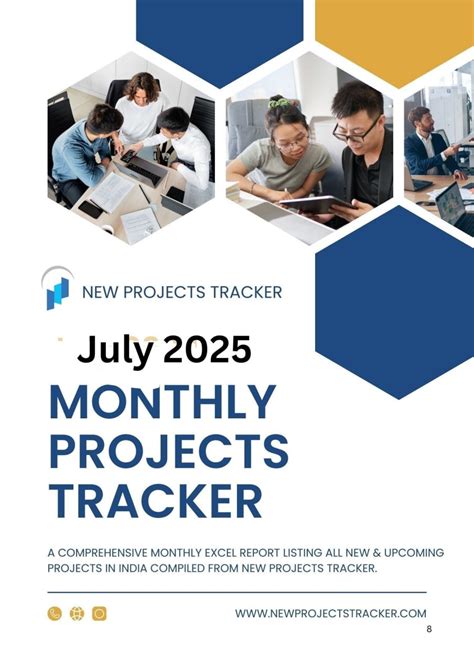 NEW PROJECTS TRACKER

July 2025

MONTHLY PROJECTS TRACKER

A COMPREHENSIVE MONTHLY EXCEL REPORT LISTING ALL NEW & UPCOMING PROJECTS IN INDIA COMPILED FROM NEW PROJECTS TRACKER.

WWW.NEWPROJECTSTRACKER.COM

8